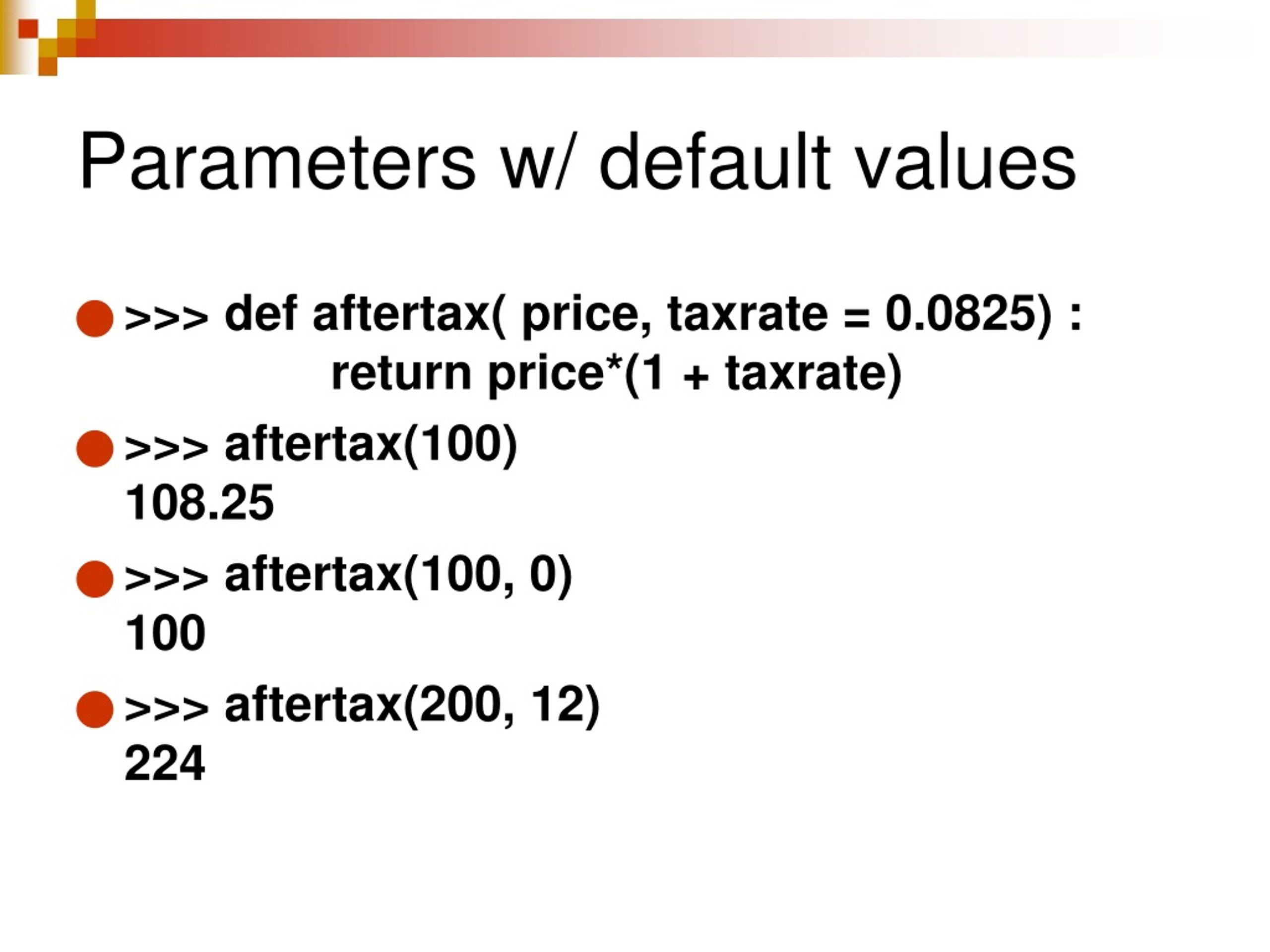 Parameters w/ default values

>>> def aftertax( price, taxrate = 0.0825) :
return price*(1 + taxrate)

>>> aftertax(100)
108.25

>>> aftertax(100, 0)
100

>>> aftertax(200, 12)
224